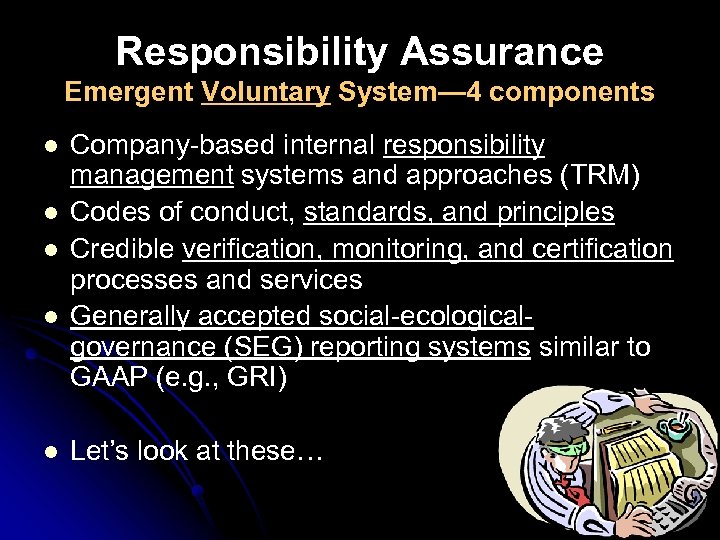 Responsibility Assurance
Emergent Voluntary System—4 components

- Company-based internal responsibility management systems and approaches (TRM)
- Codes of conduct, standards, and principles
- Credible verification, monitoring, and certification processes and services
- Generally accepted social-ecological-governance (SEG) reporting systems similar to GAAP (e.g., GRI)

- Let's look at these…